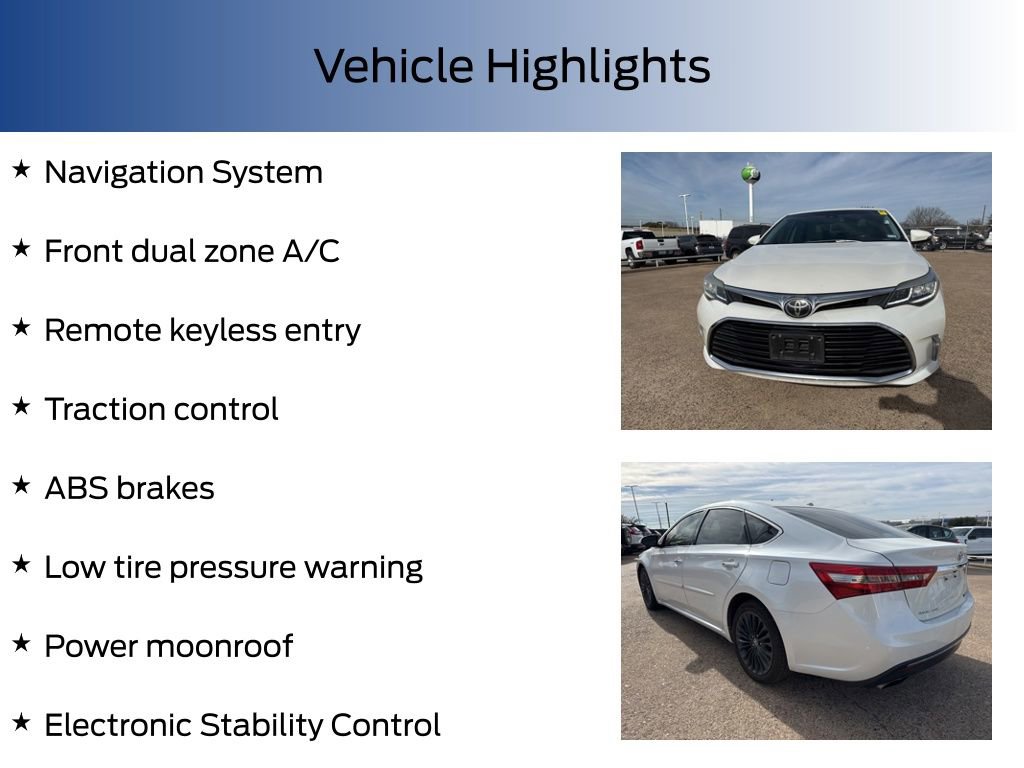 Vehicle Highlights

★ Navigation System

★ Front dual zone A/C

★ Remote keyless entry

★ Traction control

★ ABS brakes

★ Low tire pressure warning

★ Power moonroof

★ Electronic Stability Control